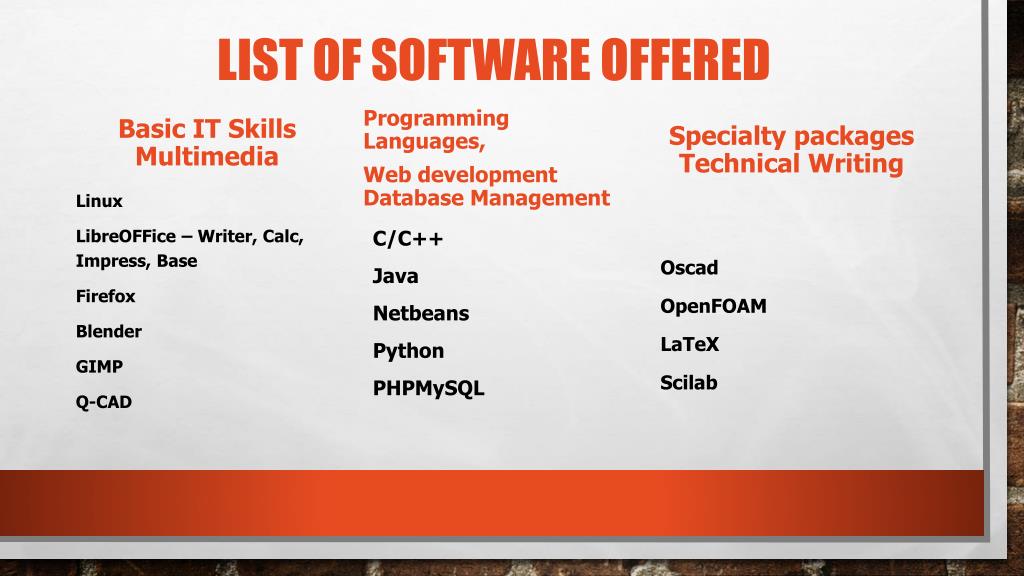 LIST OF SOFTWARE OFFERED

Basic IT Skills
Multimedia

Linux

LibreOFFice – Writer, Calc, Impress, Base

Firefox

Blender

GIMP

Q-CAD

Programming Languages,

Web development
Database Management

C/C++

Java

Netbeans

Python

PHPMySQL

Specialty packages
Technical Writing

Oscad

OpenFOAM

LaTeX

Scilab